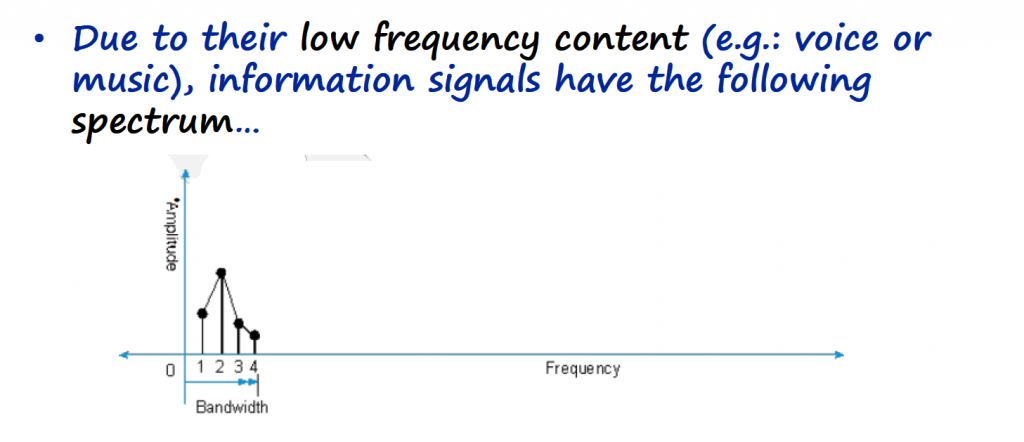 • Due to their low frequency content (e.g.: voice or music), information signals have the following spectrum…

Amplitude

0 1 2 3 4

Frequency

Bandwidth